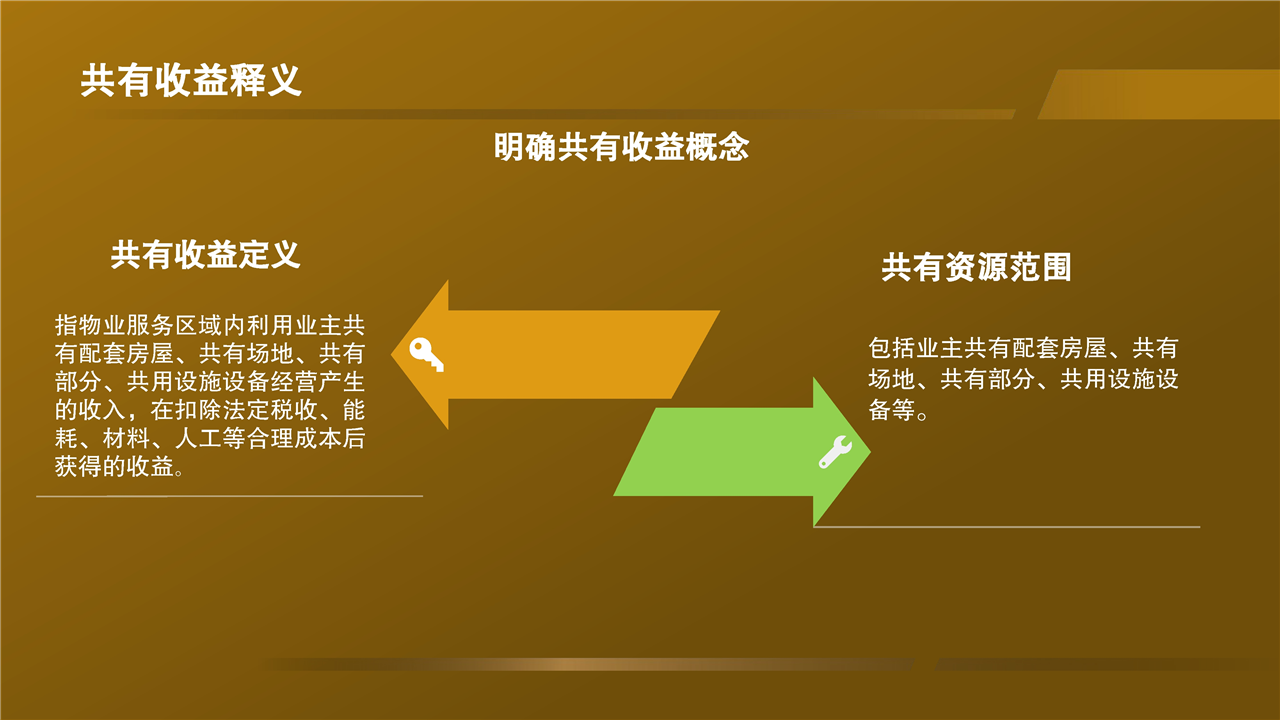 共有收益释义

明确共有收益概念

共有收益定义

指物业服务区域内利用业主共有配套房屋、共有场地、共有部分、共用设施设备经营产生的收入，在扣除法定税收、能耗、材料、人工等合理成本后获得的收益。

共有资源范围

包括业主共有配套房屋、共有场地、共有部分、共用设施设备等。